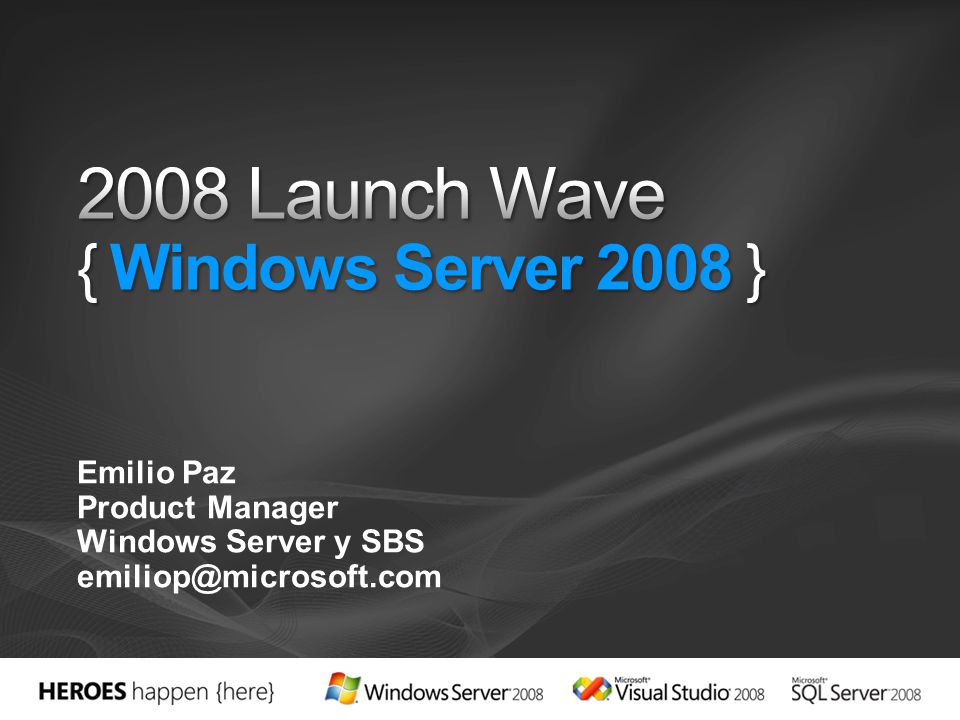 2008 Launch Wave
{ Windows Server 2008 }

Emilio Paz
Product Manager
Windows Server y SBS
emiliop@microsoft.com

HEROES happen {here}

Windows Server 2008

Microsoft Visual Studio 2008

Microsoft SQL Server 2008